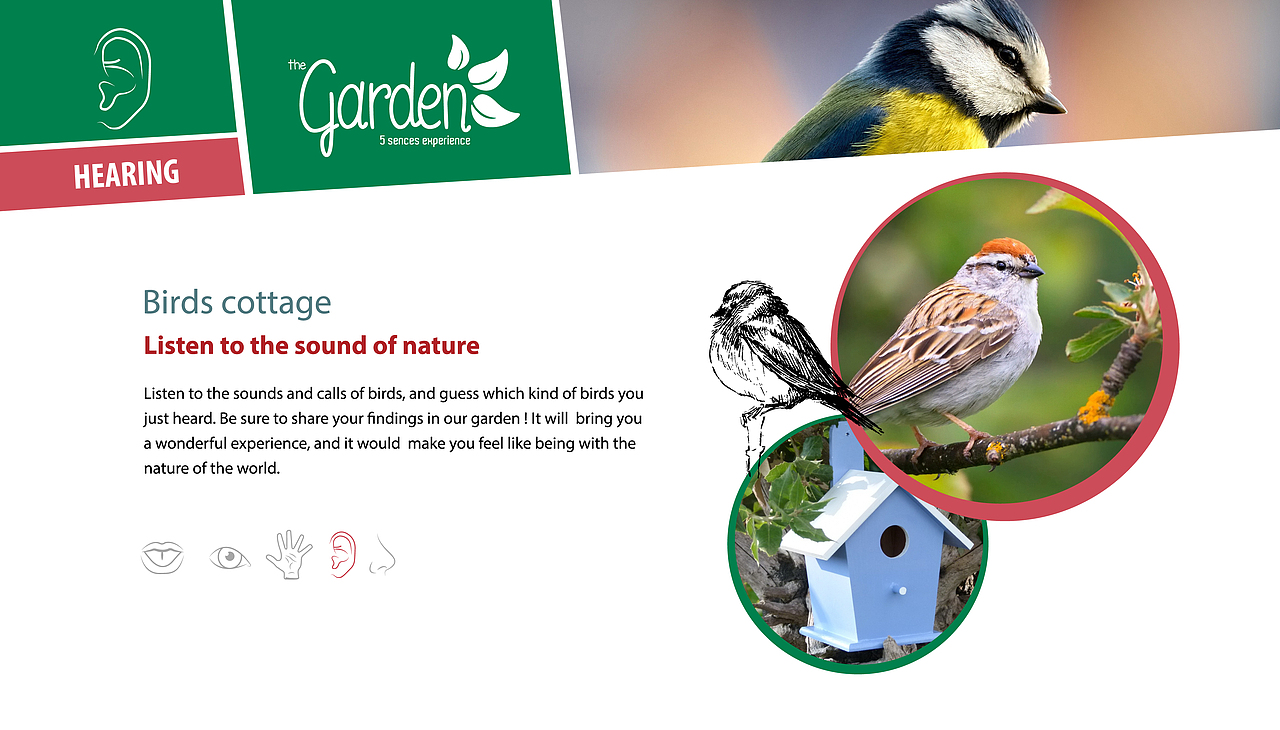 HEARING

the Garden
5 sences experience

Birds cottage

Listen to the sound of nature

Listen to the sounds and calls of birds, and guess which kind of birds you just heard. Be sure to share your findings in our garden ! It will bring you a wonderful experience, and it would make you feel like being with the nature of the world.